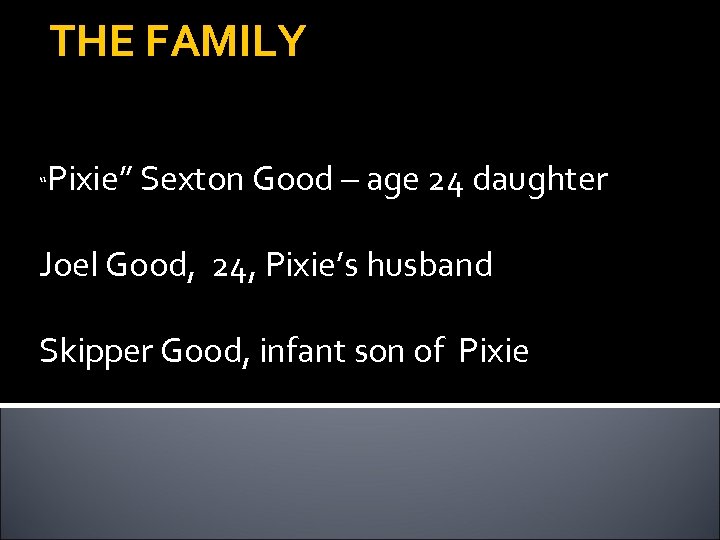 THE FAMILY

"Pixie" Sexton Good – age 24 daughter

Joel Good, 24, Pixie's husband

Skipper Good, infant son of Pixie